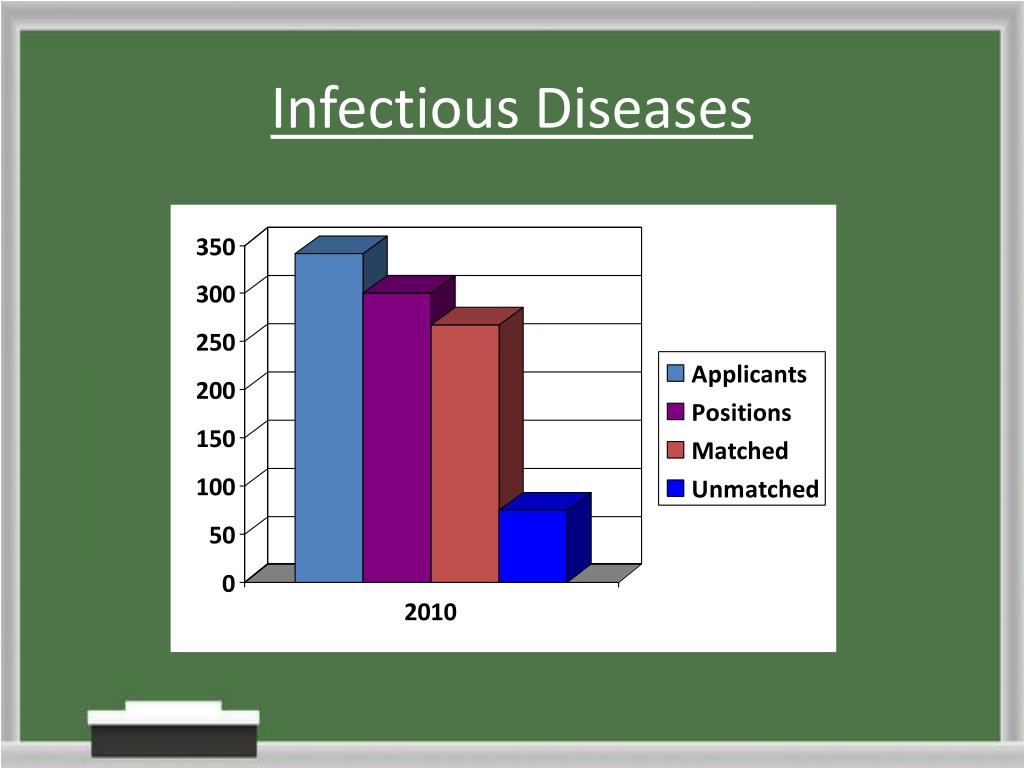 Infectious Diseases

350
300
250
200
150
100
50
0

2010

Applicants
Positions
Matched
Unmatched